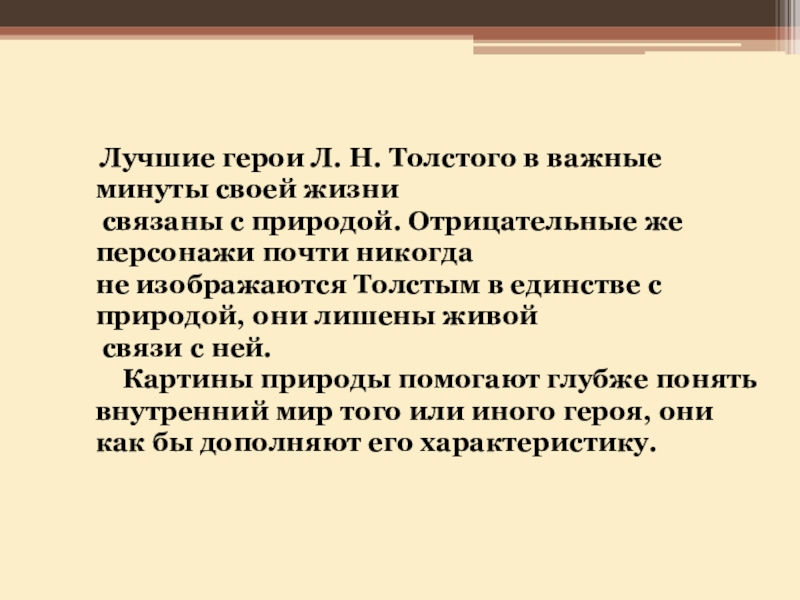 Лучшие герои Л. Н. Толстого в важные минуты своей жизни связаны с природой. Отрицательные же персонажи почти никогда не изображаются Толстым в единстве с природой, они лишены живой связи с ней.

Картины природы помогают глубже понять внутренний мир того или иного героя, они как бы дополняют его характеристику.